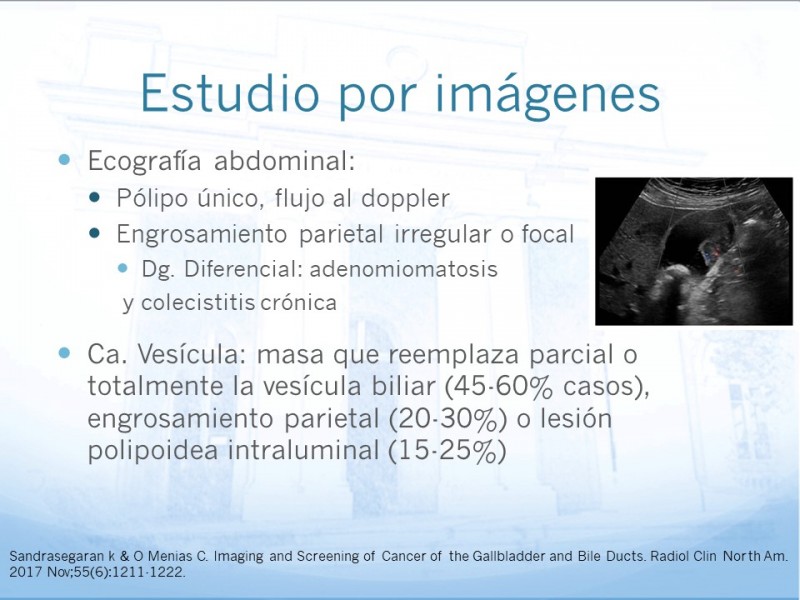 Estudio por imágenes

- Ecografía abdominal:
  - Pólipo único, flujo al doppler
  - Engrosamiento parietal irregular o focal
    - Dg. Diferencial: adenomiomatosis y colecistitis crónica

- Ca. Vesícula: masa que reemplaza parcial o totalmente la vesícula biliar (45-60% casos), engrosamiento parietal (20-30%) o lesión polipoidea intraluminal (15-25%)

Sandrasegaran k & O Menias C. Imaging and Screening of Cancer of the Gallbladder and Bile Ducts. Radiol Clin North Am. 2017 Nov;55(6):1211-1222.